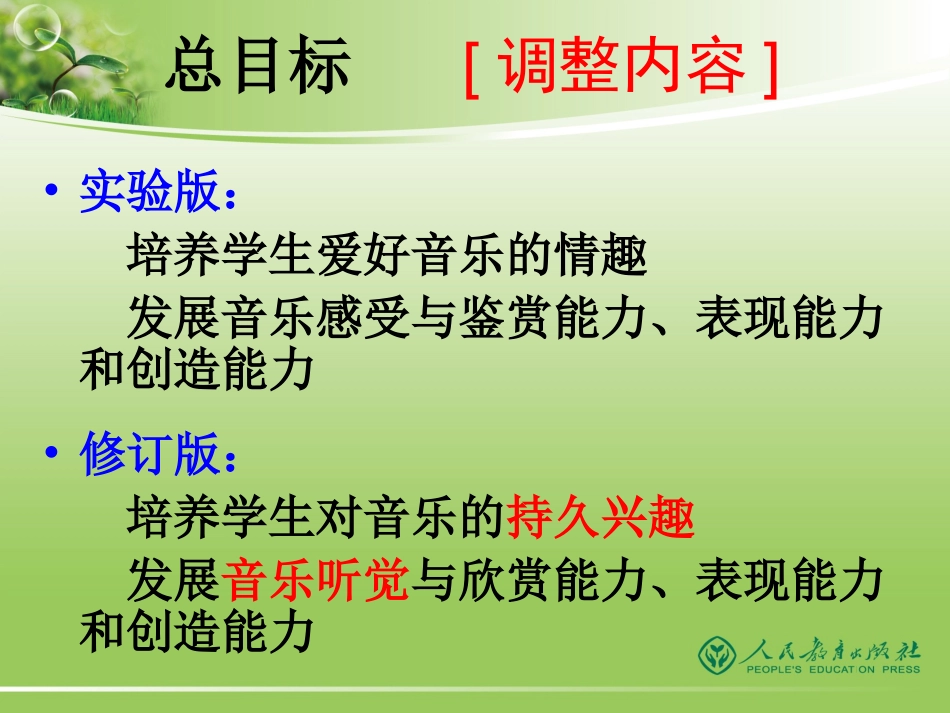 总目标 [ 调整内容 ]

• 实验版：

培养学生爱好音乐的情趣

发展音乐感受与鉴赏能力、表现能力和创造能力

• 修订版：

培养学生对音乐的持久兴趣

发展音乐听觉与欣赏能力、表现能力和创造能力

人民教育出版社
PEOPLE'S EDUCATION PRESS